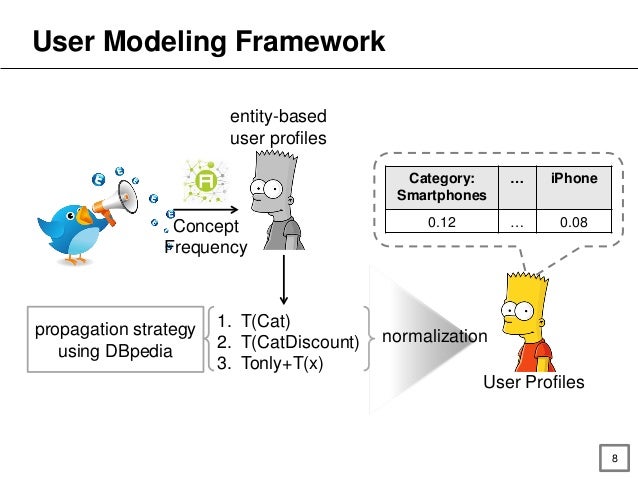 User Modeling Framework

entity-based user profiles

Concept Frequency

| Category: Smartphones | … | iPhone |
|---|---|---|
| 0.12 | … | 0.08 |

propagation strategy using DBpedia

1. T(Cat)
2. T(CatDiscount)
3. Tonly+T(x)

normalization

User Profiles

8